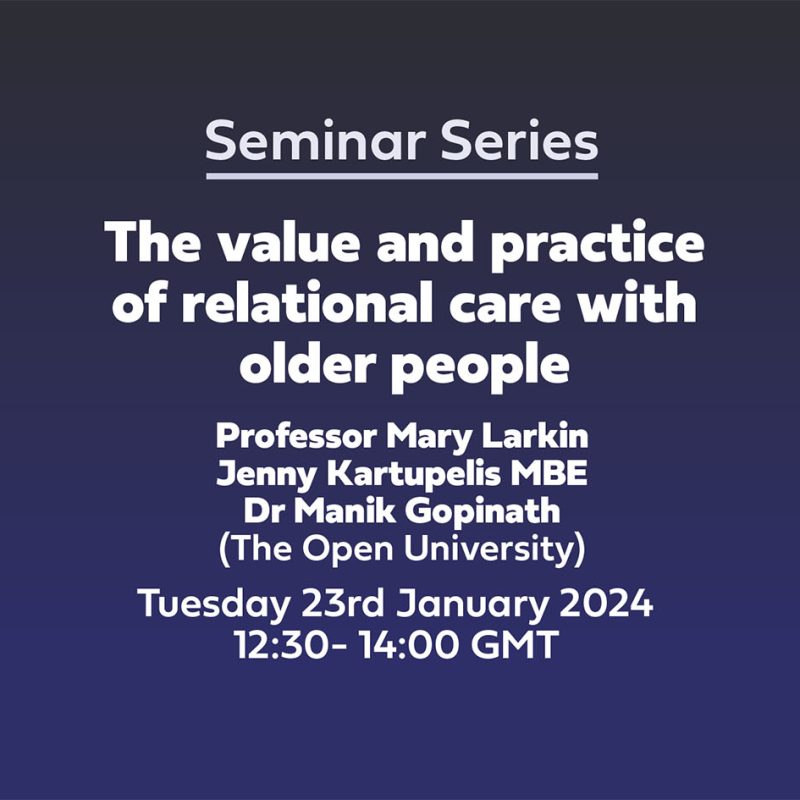 Seminar Series

The value and practice of relational care with older people

Professor Mary Larkin
Jenny Kartupelis MBE
Dr Manik Gopinath
(The Open University)

Tuesday 23rd January 2024
12:30- 14:00 GMT